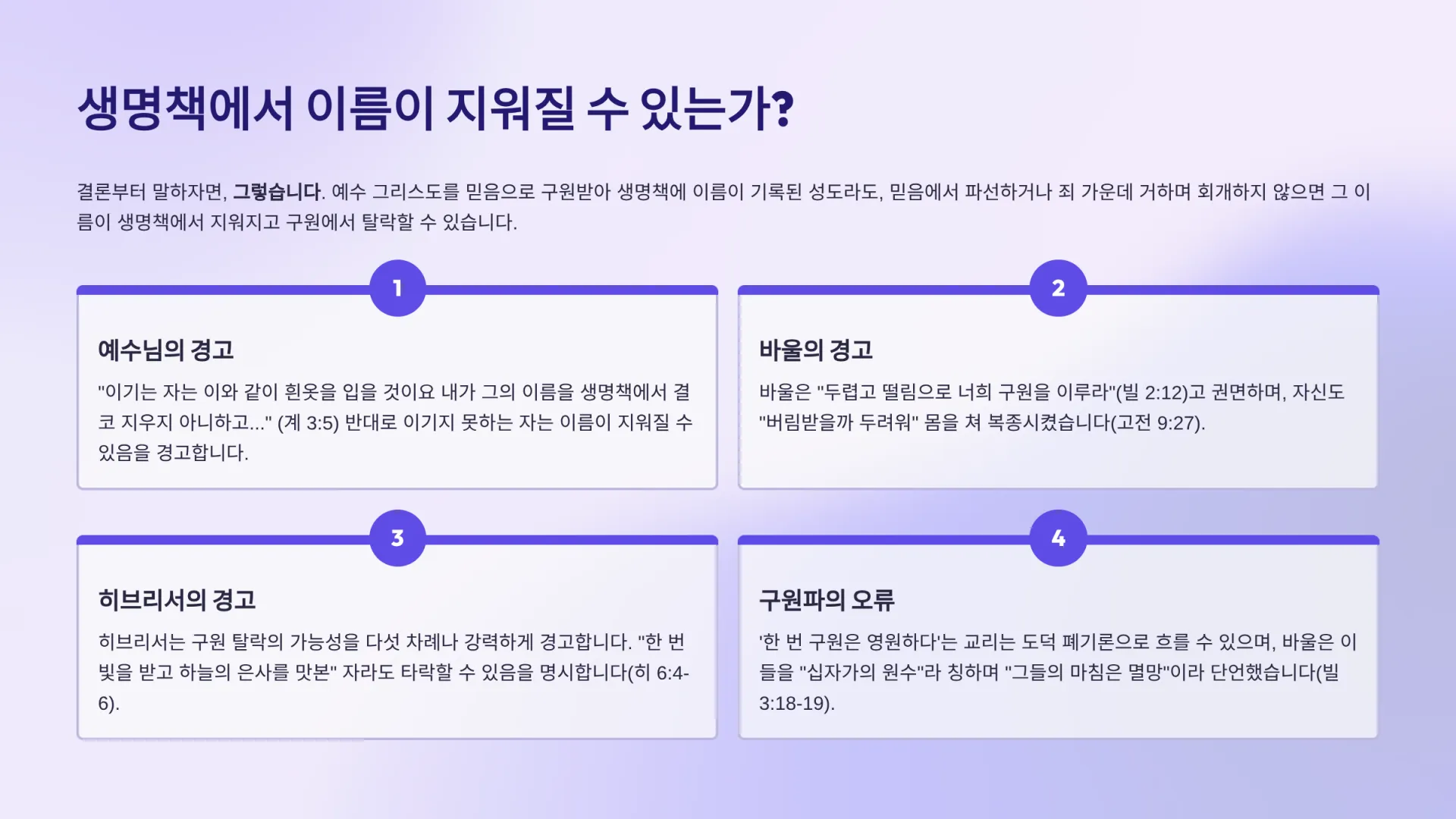 생명책에서 이름이 지워질 수 있는가?

결론부터 말하자면, 그렇습니다. 예수 그리스도를 믿음으로 구원받아 생명책에 이름이 기록된 성도라도, 믿음에서 파선하거나 죄 가운데 거하며 회개하지 않으면 그 이름이 생명책에서 지워지고 구원에서 탈락할 수 있습니다.

1

예수님의 경고

"이기는 자는 이와 같이 흰옷을 입을 것이요 내가 그의 이름을 생명책에서 결코 지우지 아니하고..." (계 3:5) 반대로 이기지 못하는 자는 이름이 지워질 수 있음을 경고합니다.

2

바울의 경고

바울은 "두렵고 떨림으로 너희 구원을 이루라"(빌 2:12)고 권면하며, 자신도 "버림받을까 두려워" 몸을 쳐 복종시켰습니다(고전 9:27).

3

히브리서의 경고

히브리서는 구원 탈락의 가능성을 다섯 차례나 강력하게 경고합니다. "한 번 빛을 받고 하늘의 은사를 맛본" 자라도 타락할 수 있음을 명시합니다(히 6:4-6).

4

구원파의 오류

'한 번 구원은 영원하다'는 교리는 도덕 폐기론으로 흐를 수 있으며, 바울은 이들을 "십자가의 원수"라 칭하며 "그들의 마침은 멸망"이라 단언했습니다(빌 3:18-19).